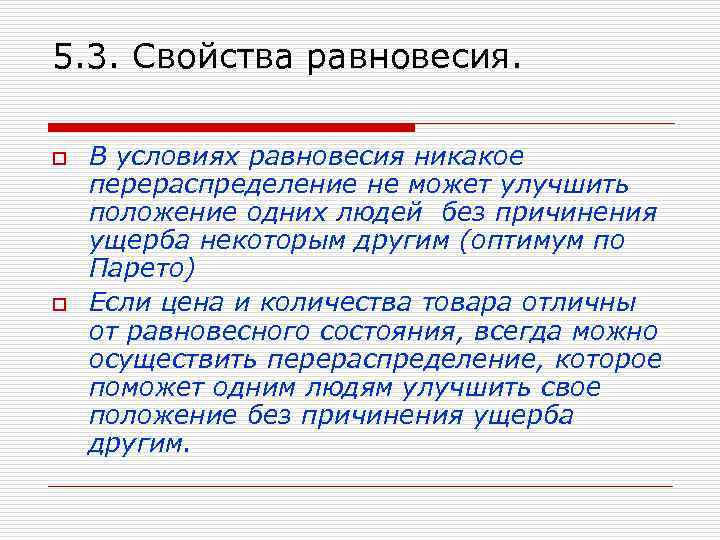 5.3. Свойства равновесия.

В условиях равновесия никакое перераспределение не может улучшить положение одних людей без причинения ущерба некоторым другим (оптимум по Парето)

Если цена и количества товара отличны от равновесного состояния, всегда можно осуществить перераспределение, которое поможет одним людям улучшить свое положение без причинения ущерба другим.